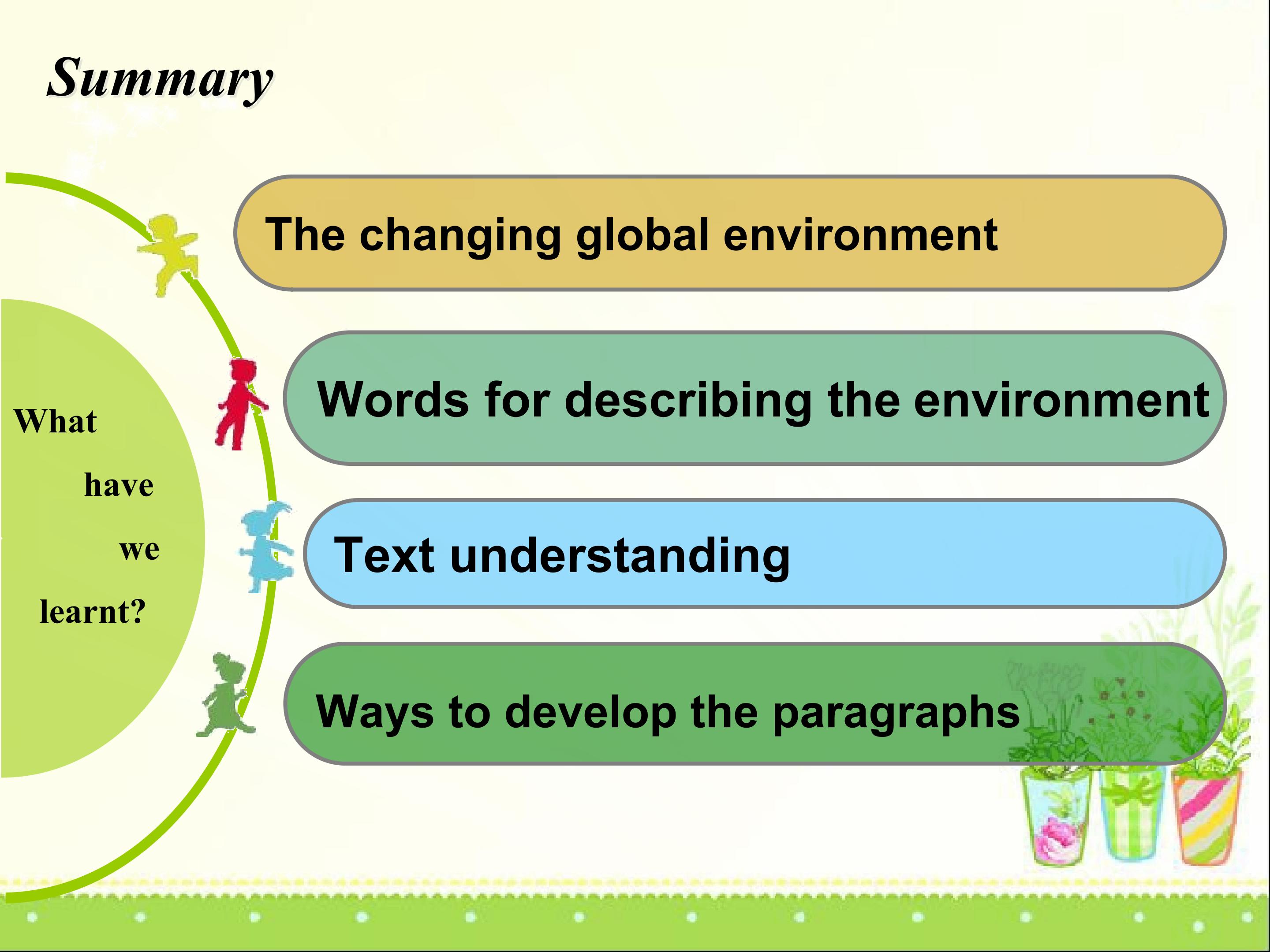 Summary

What have we learnt?

The changing global environment

Words for describing the environment

Text understanding

Ways to develop the paragraphs